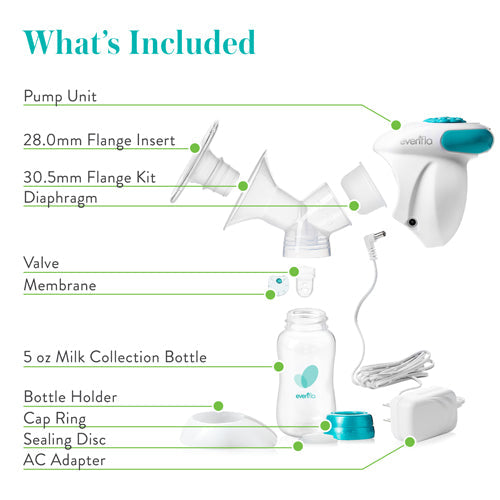 What's Included

Pump Unit

28.0mm Flange Insert

30.5mm Flange Kit

Diaphragm

Valve

Membrane

5 oz Milk Collection Bottle

Bottle Holder

Cap Ring

Sealing Disc

AC Adapter

evenflo

evenflo